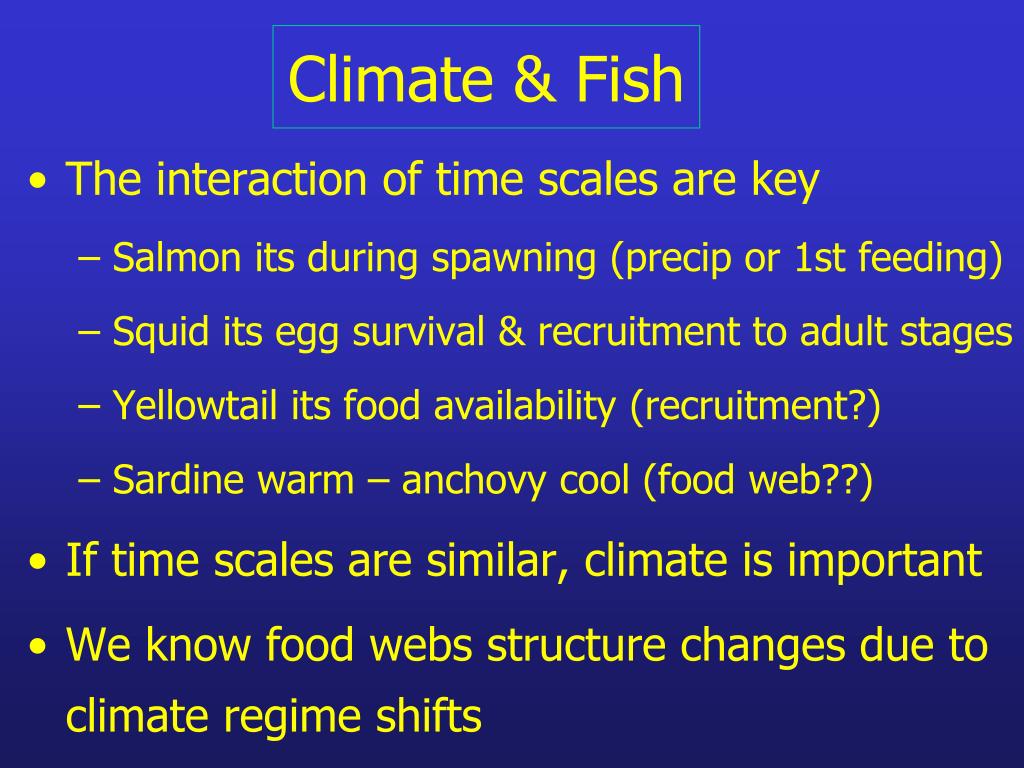 Climate & Fish

• The interaction of time scales are key

– Salmon its during spawning (precip or 1st feeding)

– Squid its egg survival & recruitment to adult stages

– Yellowtail its food availability (recruitment?)

– Sardine warm – anchovy cool (food web??)

• If time scales are similar, climate is important

• We know food webs structure changes due to climate regime shifts